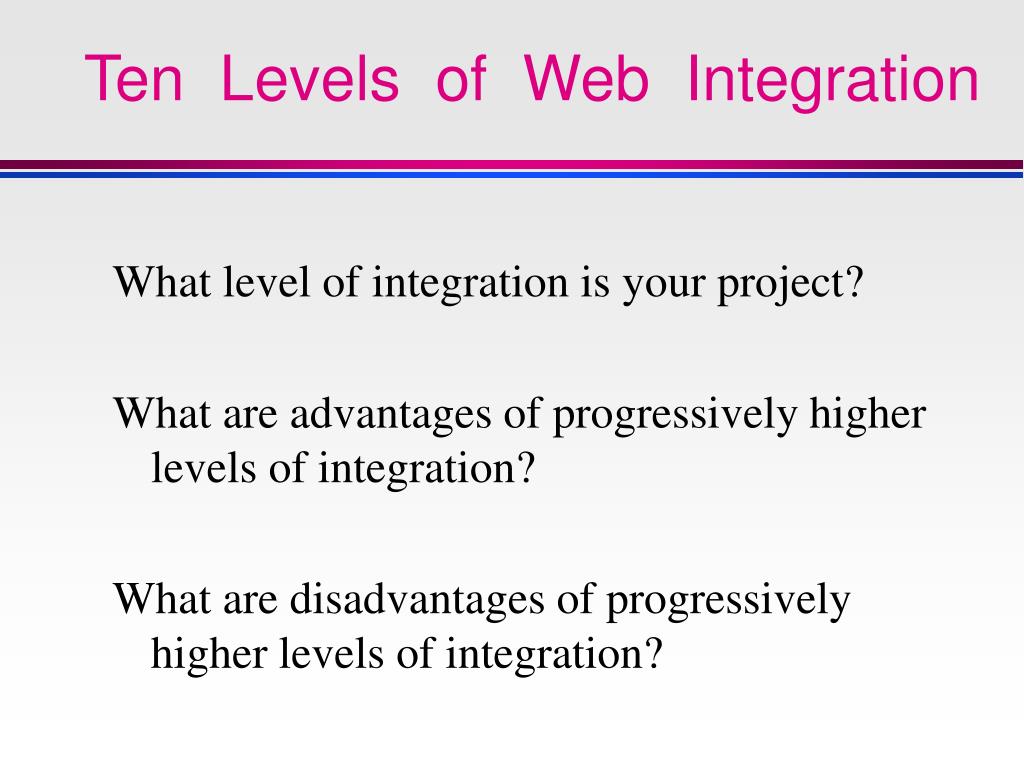 Ten Levels of Web Integration

What level of integration is your project?

What are advantages of progressively higher levels of integration?

What are disadvantages of progressively higher levels of integration?